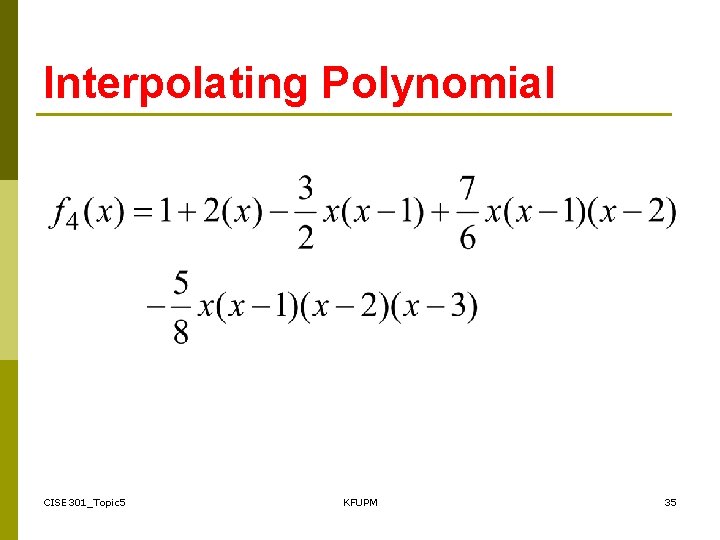 Interpolating Polynomial

$f_4(x) = 1 + 2(x) - \frac{3}{2}x(x-1) + \frac{7}{6}x(x-1)(x-2)$
$-\frac{5}{8}x(x-1)(x-2)(x-3)$

CISE301_Topic5

KFUPM

35